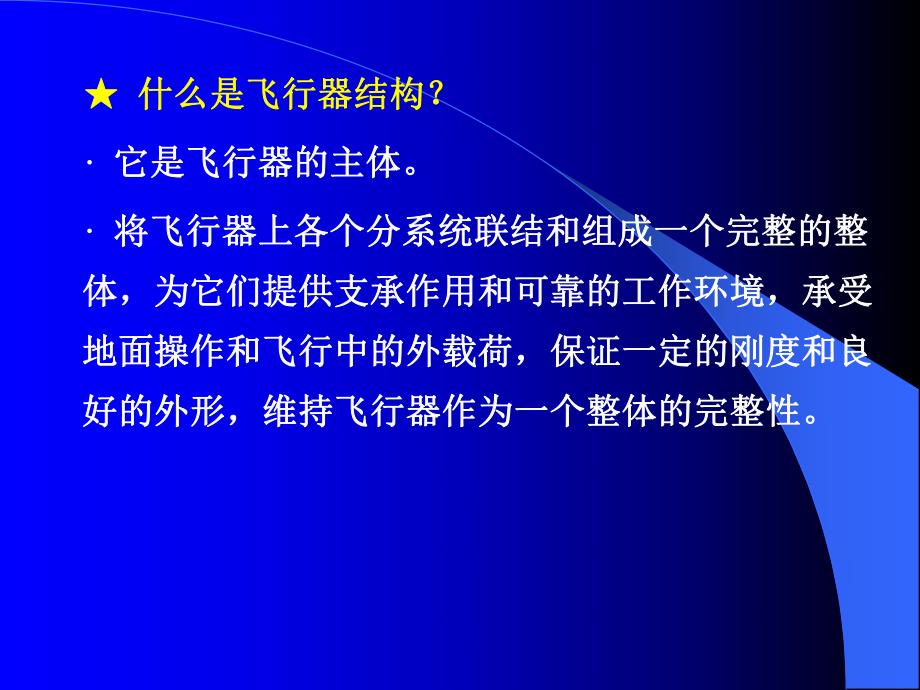 ★ 什么是飞行器结构?

· 它是飞行器的主体。

· 将飞行器上各个分系统联结和组成一个完整的整体，为它们提供支承作用和可靠的工作环境，承受地面操作和飞行中的外载荷，保证一定的刚度和良好的外形，维持飞行器作为一个整体的完整性。